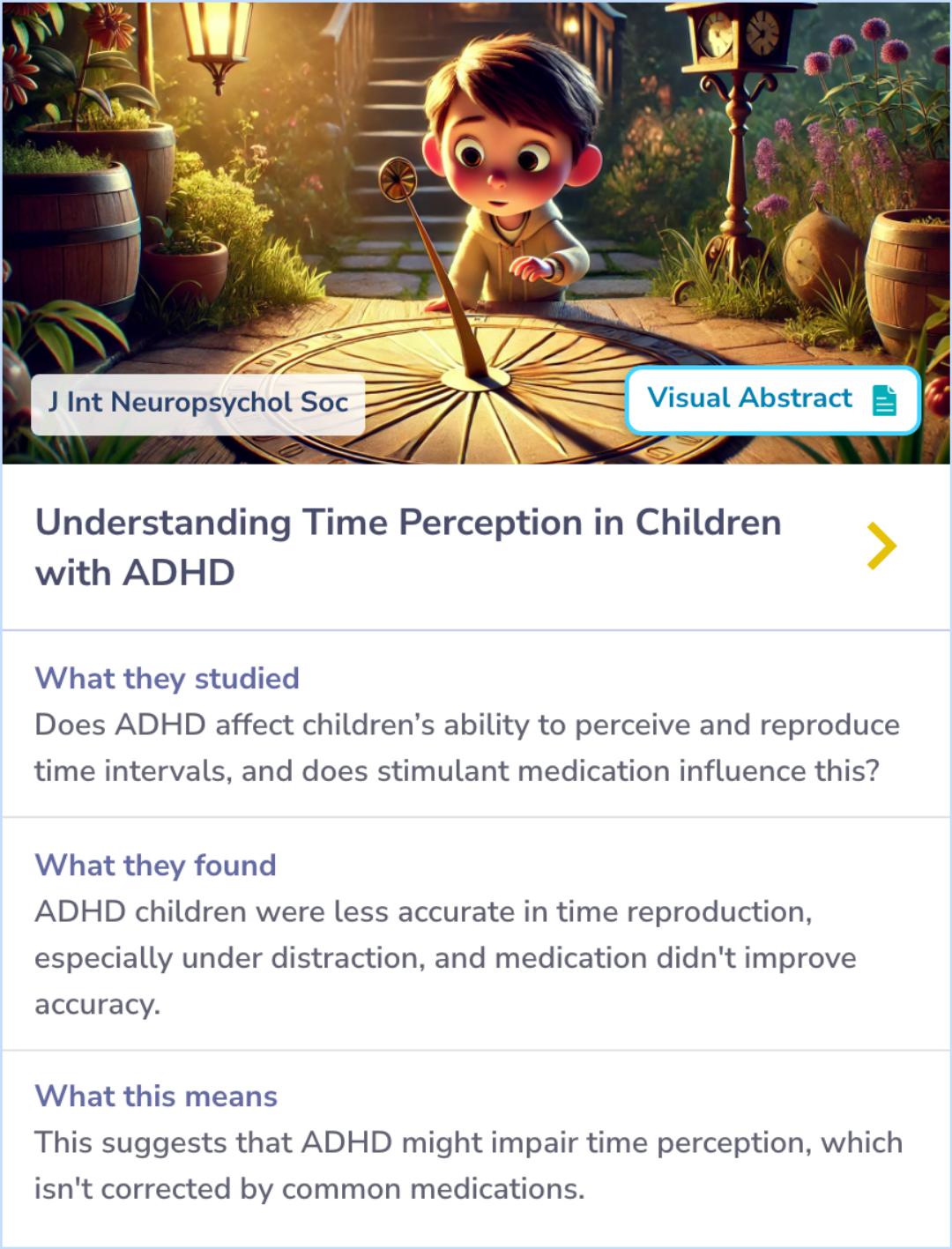 J Int Neuropsychol Soc

Visual Abstract

Understanding Time Perception in Children with ADHD

What they studied
Does ADHD affect children's ability to perceive and reproduce time intervals, and does stimulant medication influence this?

What they found
ADHD children were less accurate in time reproduction, especially under distraction, and medication didn't improve accuracy.

What this means
This suggests that ADHD might impair time perception, which isn't corrected by common medications.